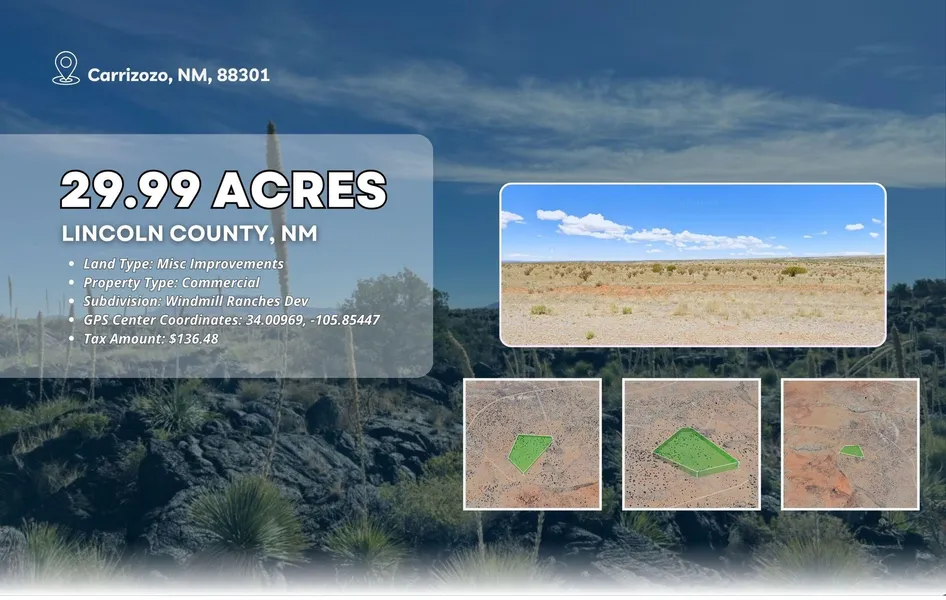 Carrizozo, NM, 88301

29.99 ACRES

LINCOLN COUNTY, NM

- Land Type: Misc Improvements
- Property Type: Commercial
- Subdivision: Windmill Ranches Dev
- GPS Center Coordinates: 34.00969, -105.85447
- Tax Amount: $136.48